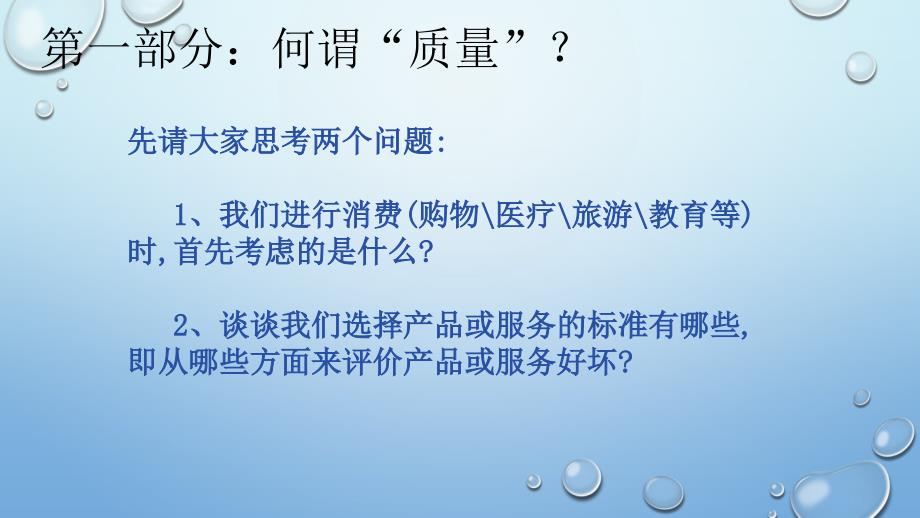 第一部分：何谓“质量”？

先请大家思考两个问题:

1、我们进行消费(购物\医疗\旅游\教育等)时,首先考虑的是什么?

2、谈谈我们选择产品或服务的标准有哪些,即从哪些方面来评价产品或服务好坏?